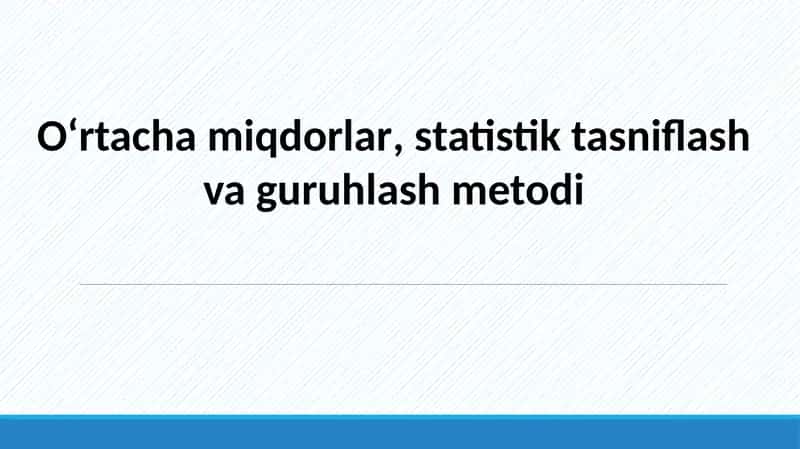 O‘rtacha miqdorlar, statistik tasniflash va guruhlash metodi